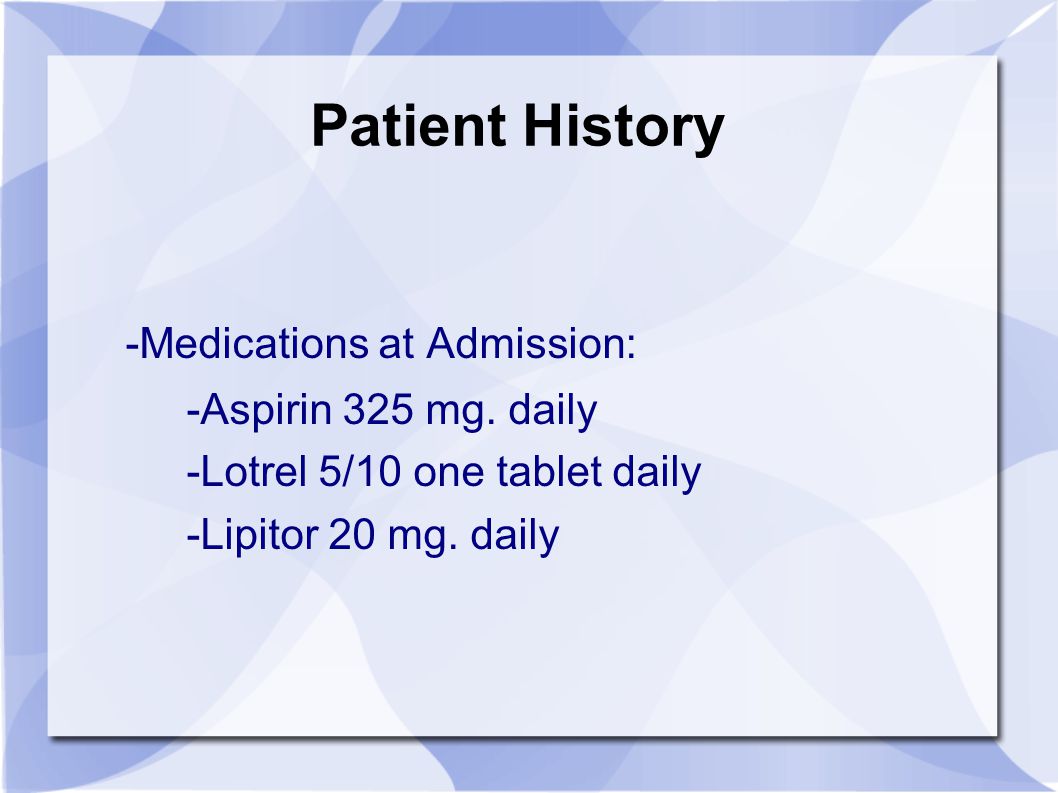 Patient History

-Medications at Admission:

-Aspirin 325 mg. daily

-Lotrel 5/10 one tablet daily

-Lipitor 20 mg. daily